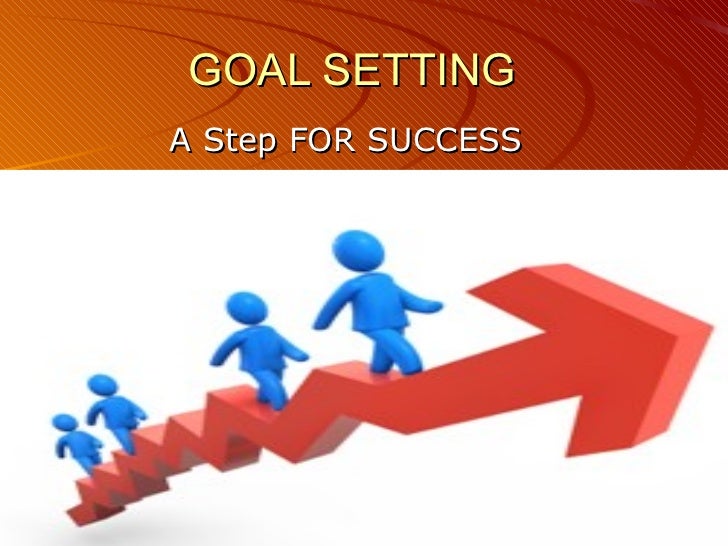 GOAL SETTING

A Step FOR SUCCESS